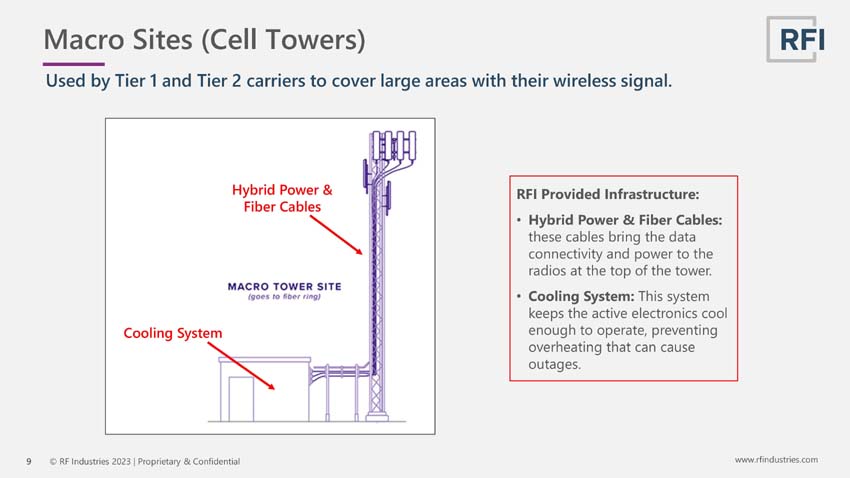 Macro Sites (Cell Towers)

RFI

Used by Tier 1 and Tier 2 carriers to cover large areas with their wireless signal.

Hybrid Power & Fiber Cables

MACRO TOWER SITE
(goes to fiber ring)

Cooling System

RFI Provided Infrastructure:

• Hybrid Power & Fiber Cables: these cables bring the data connectivity and power to the radios at the top of the tower.

• Cooling System: This system keeps the active electronics cool enough to operate, preventing overheating that can cause outages.

9 © RF Industries 2023 | Proprietary & Confidential

www.rfindustries.com